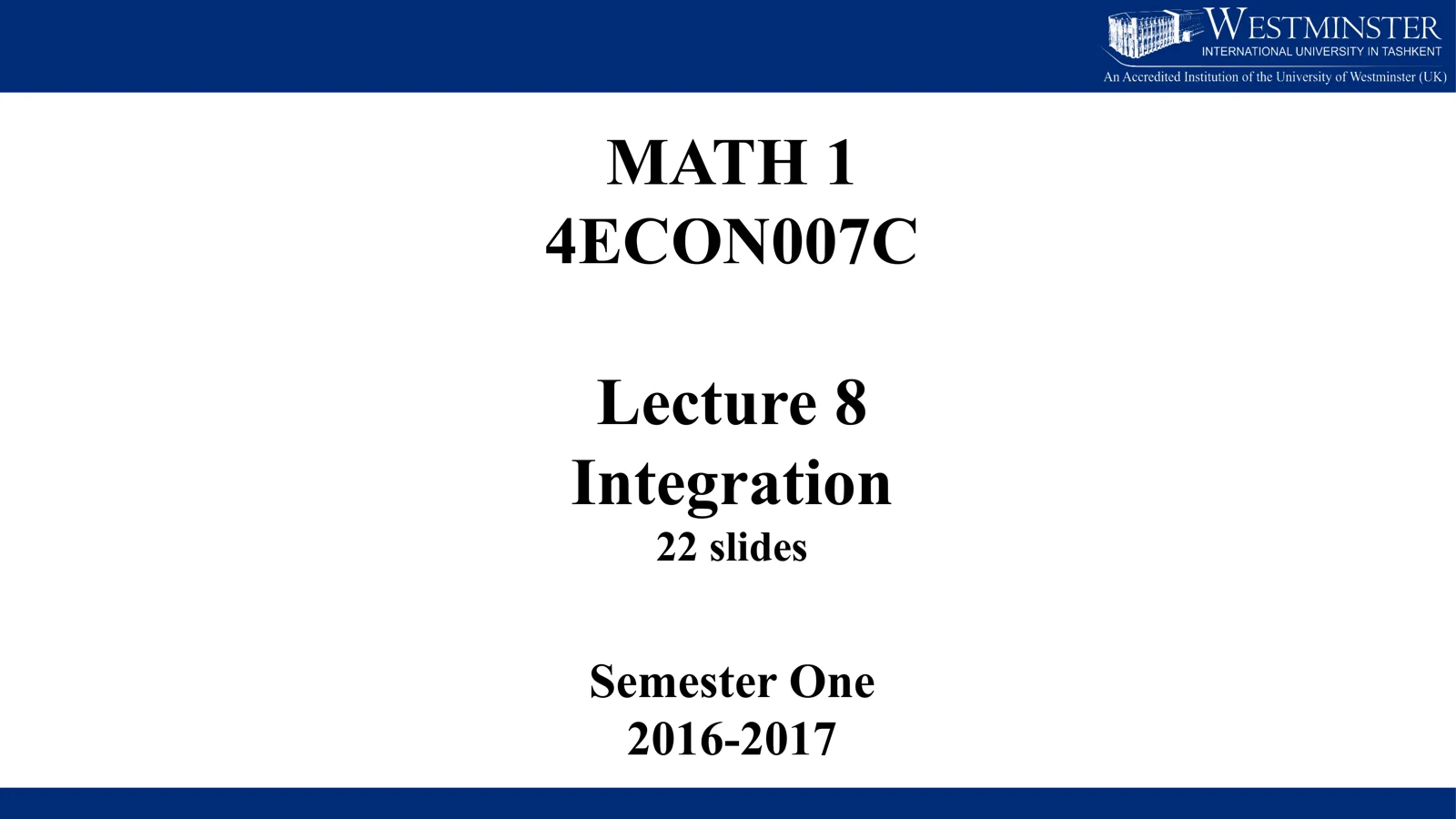 WESTMINSTER
INTERNATIONAL UNIVERSITY IN TASHKENT
An Accredited Institution of the University of Westminster (UK)

MATH 1
4ECON007C

Lecture 8
Integration
22 slides

Semester One
2016-2017